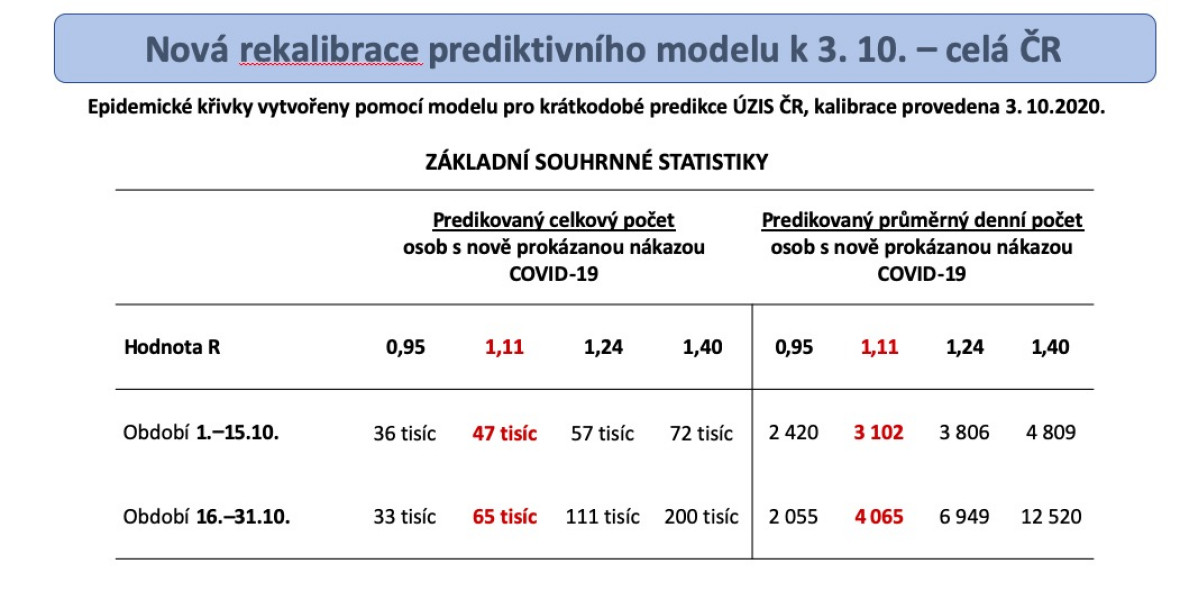 Nová rekalibrace prediktivního modelu k 3. 10. – celá ČR

Epidemické křivky vytvořeny pomocí modelu pro krátkodobé predikce ÚZIS ČR, kalibrace provedena 3. 10.2020.

ZÁKLADNÍ SOUHRNNÉ STATISTIKY

| | Predikovaný celkový počet osob s nově prokázanou nákazou COVID-19 | | | | Predikovaný průměrný denní počet osob s nově prokázanou nákazou COVID-19 | | | |
|---|---|---|---|---|---|---|---|---|
| Hodnota R | 0,95 | 1,11 | 1,24 | 1,40 | 0,95 | 1,11 | 1,24 | 1,40 |
| Období 1.–15.10. | 36 tisíc | 47 tisíc | 57 tisíc | 72 tisíc | 2 420 | 3 102 | 3 806 | 4 809 |
| Období 16.–31.10. | 33 tisíc | 65 tisíc | 111 tisíc | 200 tisíc | 2 055 | 4 065 | 6 949 | 12 520 |